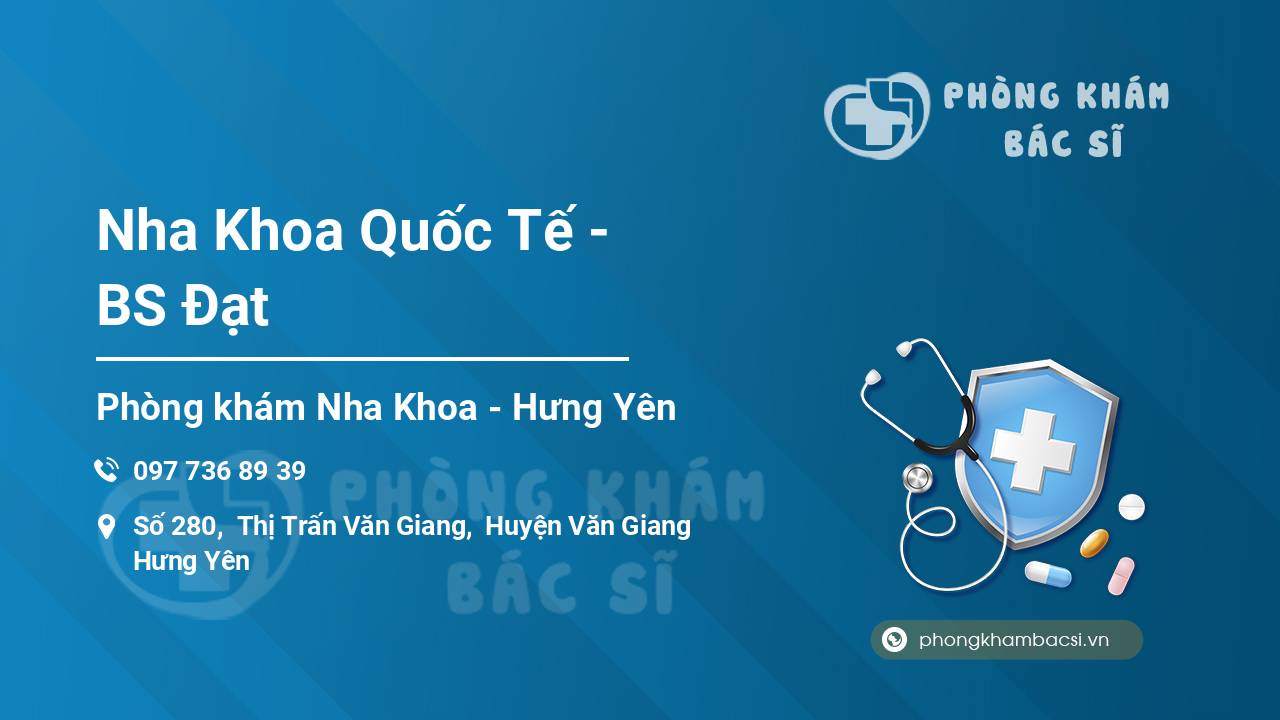 PHÒNG KHÁM BÁC SĨ

Nha Khoa Quốc Tế - BS Đạt

Phòng khám Nha Khoa - Hưng Yên

097 736 89 39

Số 280, Thị Trấn Văn Giang, Huyện Văn Giang Hưng Yên

PHÒNG KHÁM BÁC SĨ

phongkhambacsi.vn